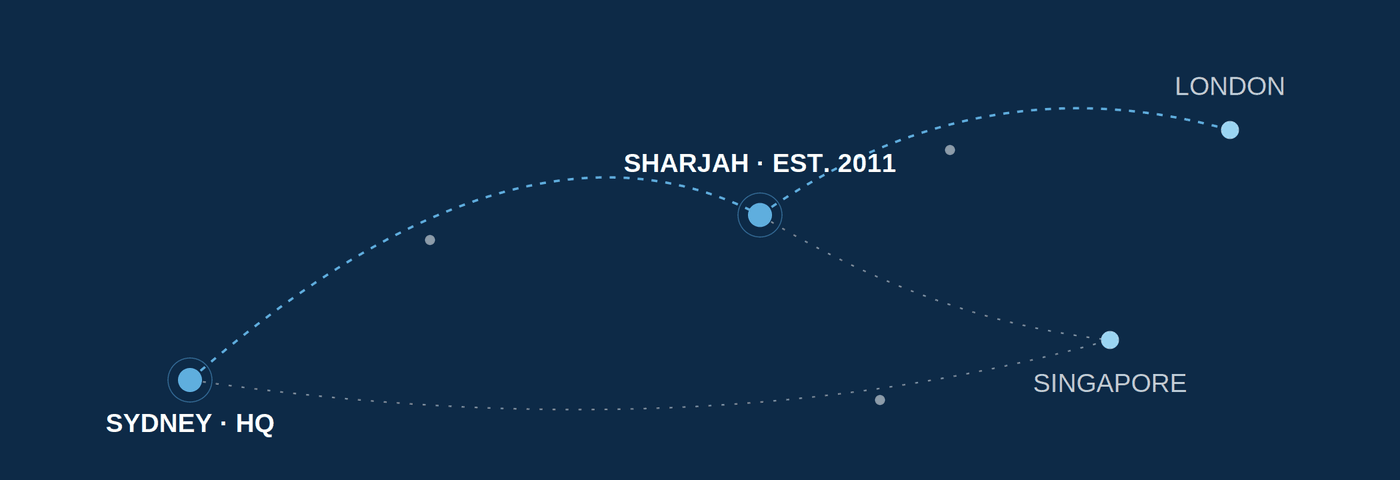 LONDON

SHARJAH · EST. 2011

SINGAPORE

SYDNEY · HQ